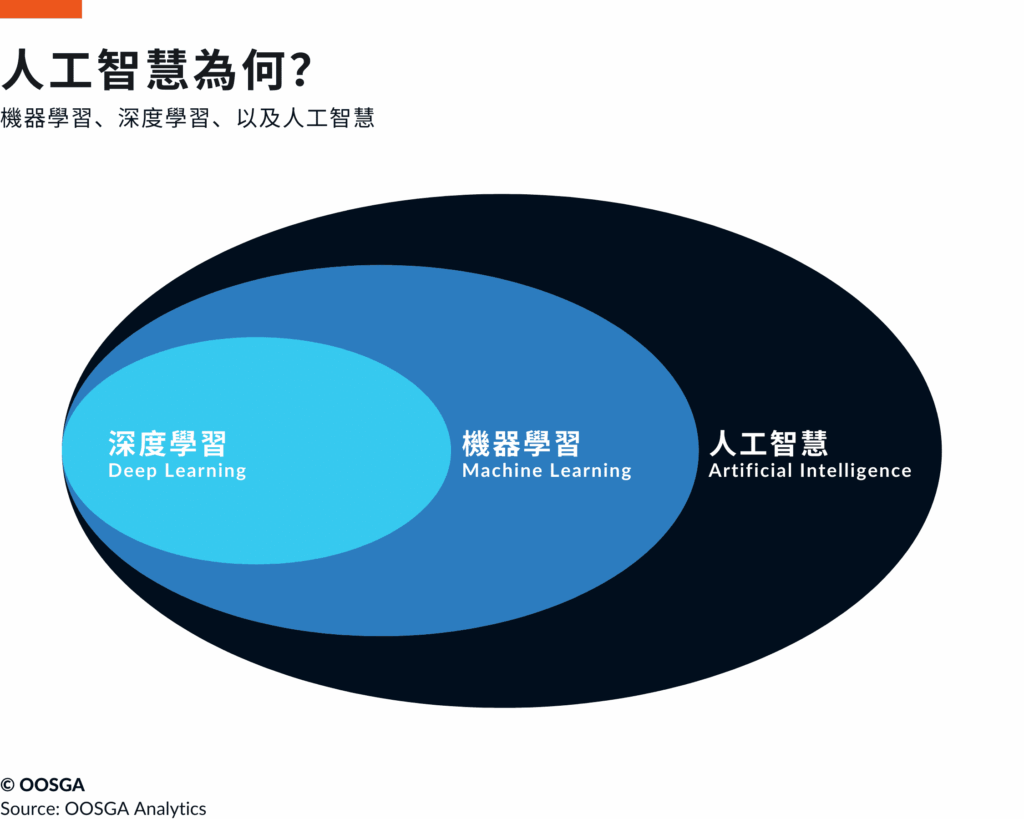 人工智慧為何?
機器學習、深度學習、以及人工智慧

深度學習
Deep Learning

機器學習
Machine Learning

人工智慧
Artificial Intelligence

© OOSGA
Source: OOSGA Analytics